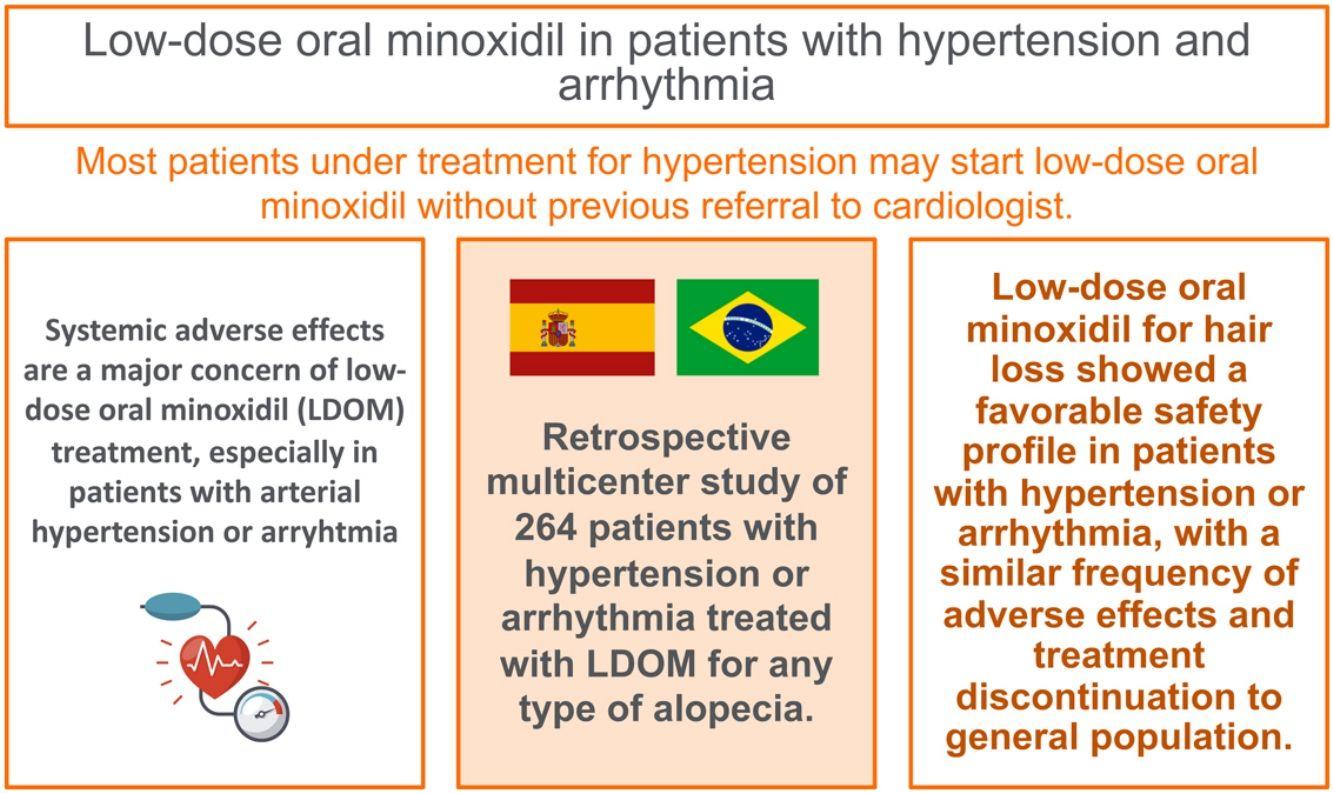 Low-dose oral minoxidil in patients with hypertension and arrhythmia

Most patients under treatment for hypertension may start low-dose oral minoxidil without previous referral to cardiologist.

Systemic adverse effects are a major concern of low-dose oral minoxidil (LDOM) treatment, especially in patients with arterial hypertension or arryhtmia

Retrospective multicenter study of 264 patients with hypertension or arrhythmia treated with LDOM for any type of alopecia.

Low-dose oral minoxidil for hair loss showed a favorable safety profile in patients with hypertension or arrhythmia, with a similar frequency of adverse effects and treatment discontinuation to general population.